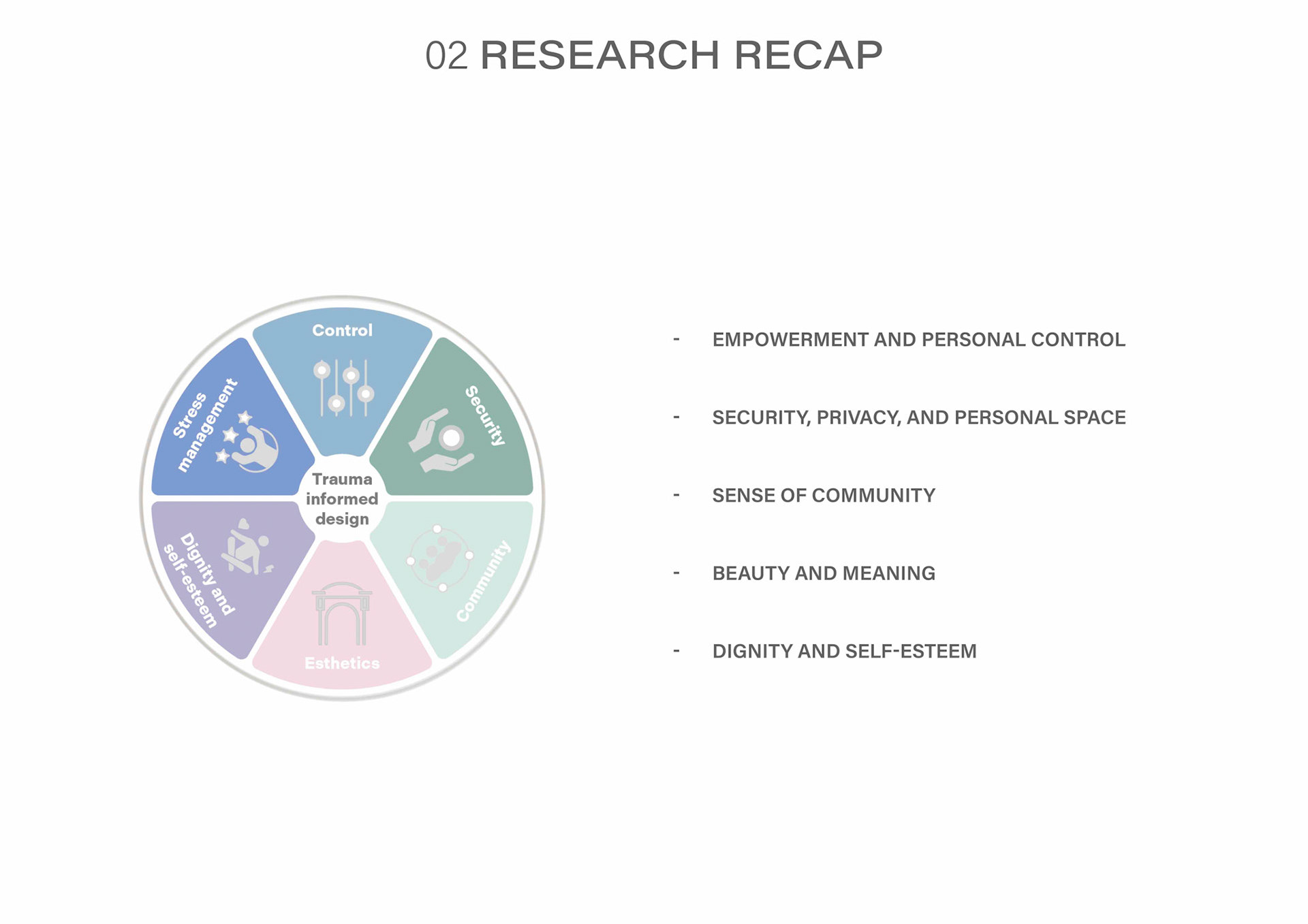 02 RESEARCH RECAP

Control
Security
Community
Esthetics
Dignity and self-esteem
Stress management
Trauma informed design

- EMPOWERMENT AND PERSONAL CONTROL
- SECURITY, PRIVACY, AND PERSONAL SPACE
- SENSE OF COMMUNITY
- BEAUTY AND MEANING
- DIGNITY AND SELF-ESTEEM